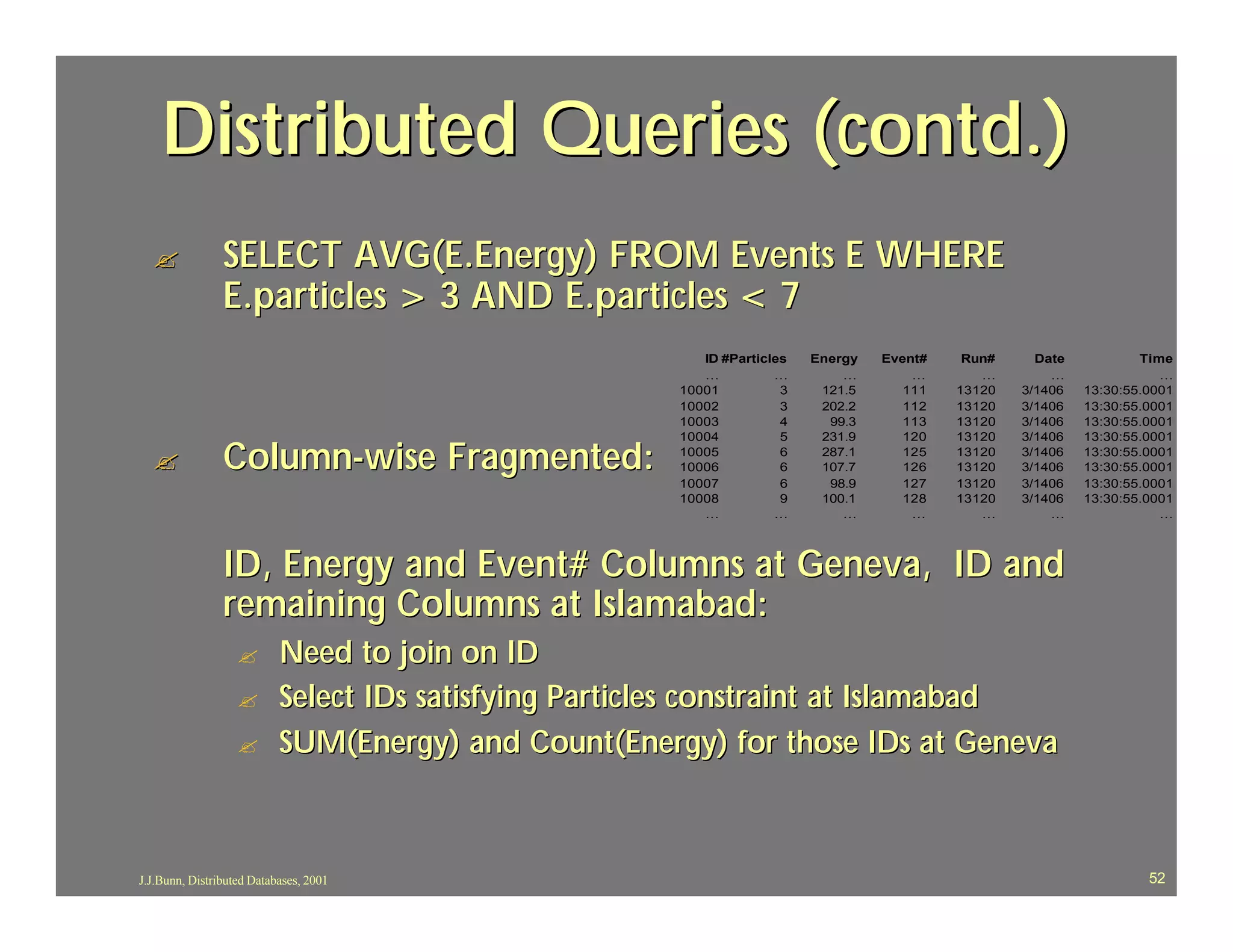 Distributed Queries (contd.)

SELECT AVG(E.Energy) FROM Events E WHERE E.particles > 3 AND E.particles < 7

Column-wise Fragmented:

| ID | #Particles | Energy | Event# | Run# | Date | Time |
|---|---|---|---|---|---|---|
| ... | ... | ... | ... | ... | ... | ... |
| 10001 | 3 | 121.5 | 111 | 13120 | 3/1406 | 13:30:55.0001 |
| 10002 | 3 | 202.2 | 112 | 13120 | 3/1406 | 13:30:55.0001 |
| 10003 | 4 | 99.3 | 113 | 13120 | 3/1406 | 13:30:55.0001 |
| 10004 | 5 | 231.9 | 120 | 13120 | 3/1406 | 13:30:55.0001 |
| 10005 | 6 | 287.1 | 125 | 13120 | 3/1406 | 13:30:55.0001 |
| 10006 | 6 | 107.7 | 126 | 13120 | 3/1406 | 13:30:55.0001 |
| 10007 | 6 | 98.9 | 127 | 13120 | 3/1406 | 13:30:55.0001 |
| 10008 | 9 | 100.1 | 128 | 13120 | 3/1406 | 13:30:55.0001 |
| ... | ... | ... | ... | ... | ... | ... |

ID, Energy and Event# Columns at Geneva, ID and remaining Columns at Islamabad:

Need to join on ID

Select IDs satisfying Particles constraint at Islamabad

SUM(Energy) and Count(Energy) for those IDs at Geneva

J.J.Bunn, Distributed Databases, 2001

52